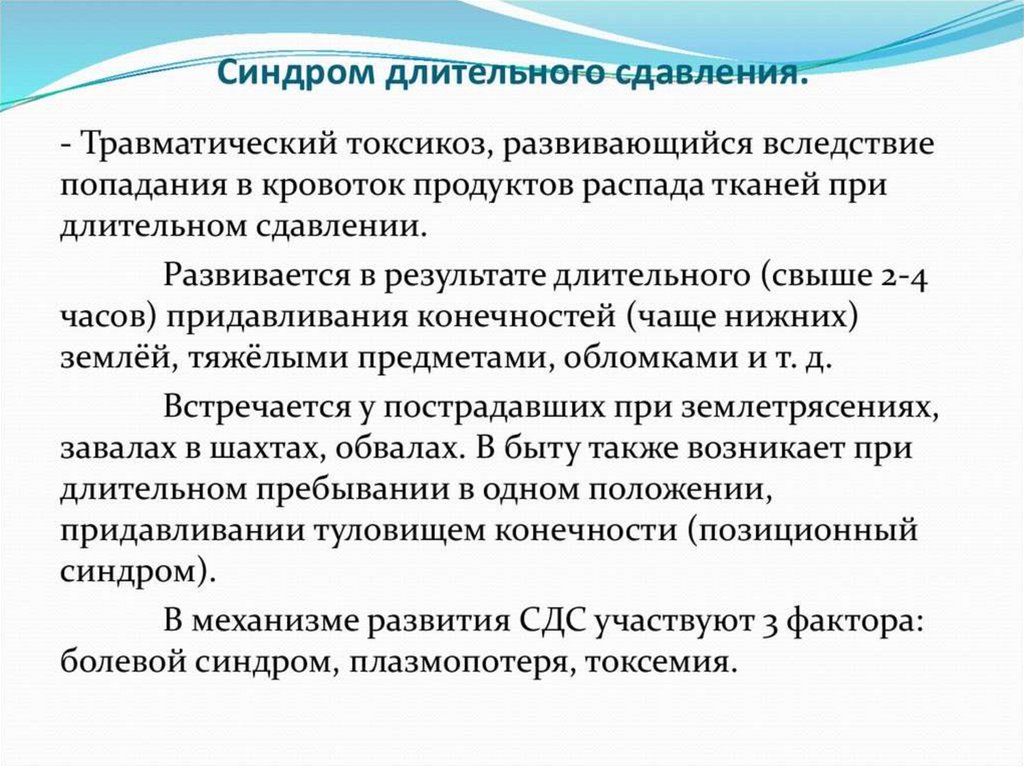 Синдром длительного сдавления.

- Травматический токсикоз, развивающийся вследствие попадания в кровоток продуктов распада тканей при длительном сдавлении.

Развивается в результате длительного (свыше 2-4 часов) придавливания конечностей (чаще нижних) землёй, тяжёлыми предметами, обломками и т. д.

Встречается у пострадавших при землетрясениях, завалах в шахтах, обвалах. В быту также возникает при длительном пребывании в одном положении, придавливании туловищем конечности (позиционный синдром).

В механизме развития СДС участвуют 3 фактора: болевой синдром, плазмопотеря, токсемия.